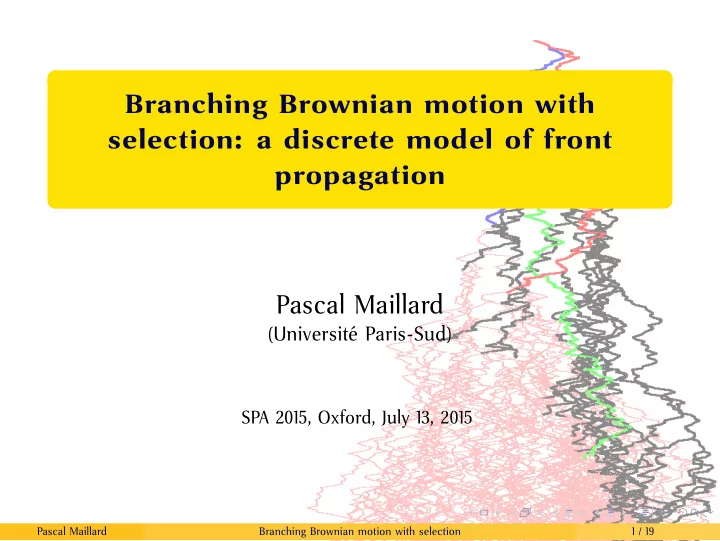 Branching Brownian motion with selection: a discrete model of front propagation

Pascal Maillard
(Université Paris-Sud)

SPA 2015, Oxford, July 13, 2015

Pascal Maillard Branching Brownian motion with selection 1 / 19